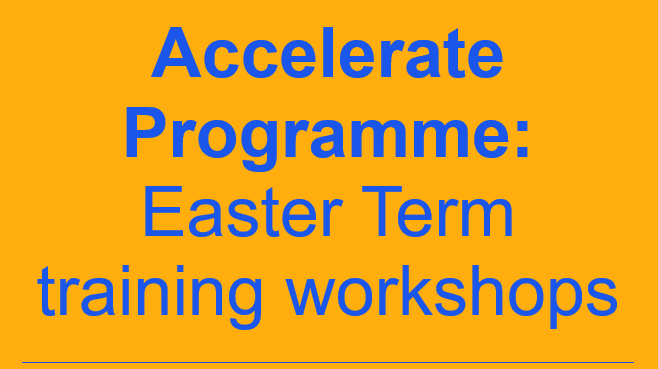 Accelerate Programme: Easter Term training workshops